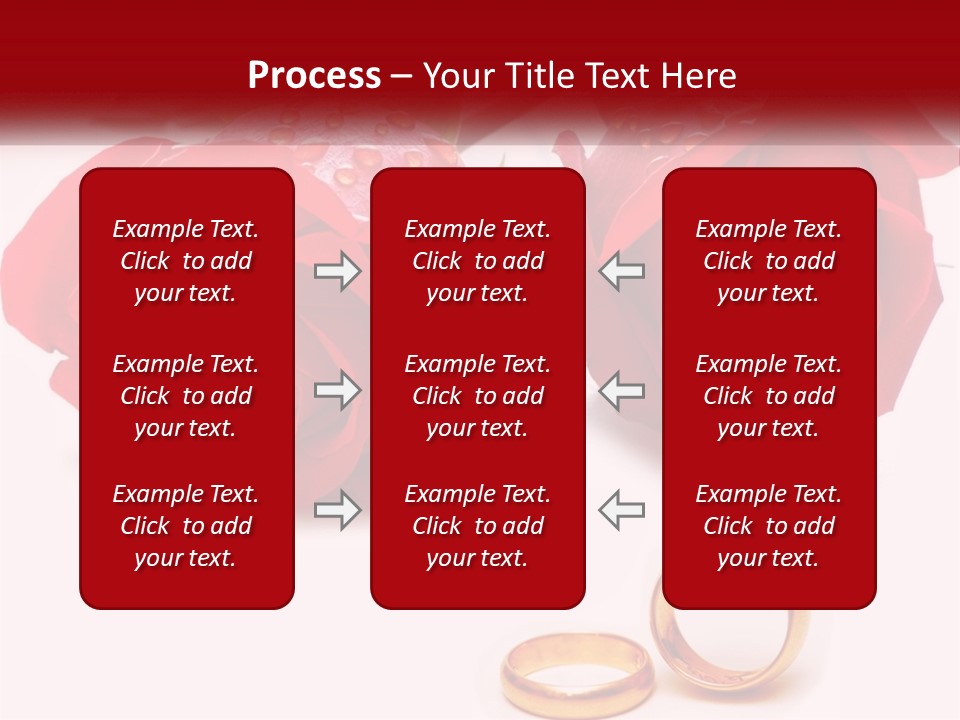 Process – Your Title Text Here

Example Text. Click to add your text.

Example Text. Click to add your text.

Example Text. Click to add your text.

Example Text. Click to add your text.

Example Text. Click to add your text.

Example Text. Click to add your text.

Example Text. Click to add your text.

Example Text. Click to add your text.

Example Text. Click to add your text.